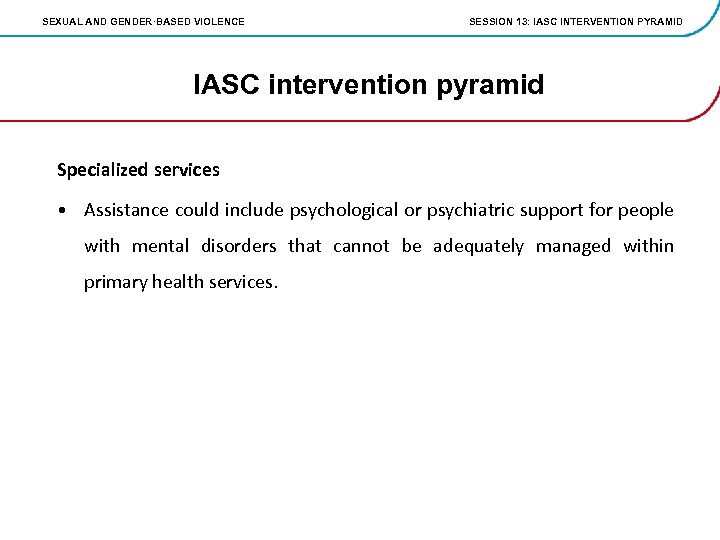 SEXUAL AND GENDER-BASED VIOLENCE

SESSION 13: IASC INTERVENTION PYRAMID

IASC intervention pyramid

Specialized services

• Assistance could include psychological or psychiatric support for people with mental disorders that cannot be adequately managed within primary health services.